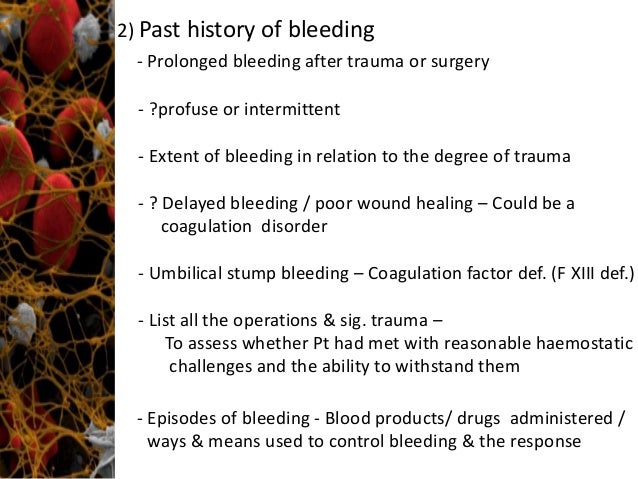 2) Past history of bleeding

- Prolonged bleeding after trauma or surgery

- ?profuse or intermittent

- Extent of bleeding in relation to the degree of trauma

- ? Delayed bleeding / poor wound healing – Could be a coagulation disorder

- Umbilical stump bleeding – Coagulation factor def. (F XIII def.)

- List all the operations & sig. trauma – To assess whether Pt had met with reasonable haemostatic challenges and the ability to withstand them

- Episodes of bleeding - Blood products/ drugs administered / ways & means used to control bleeding & the response